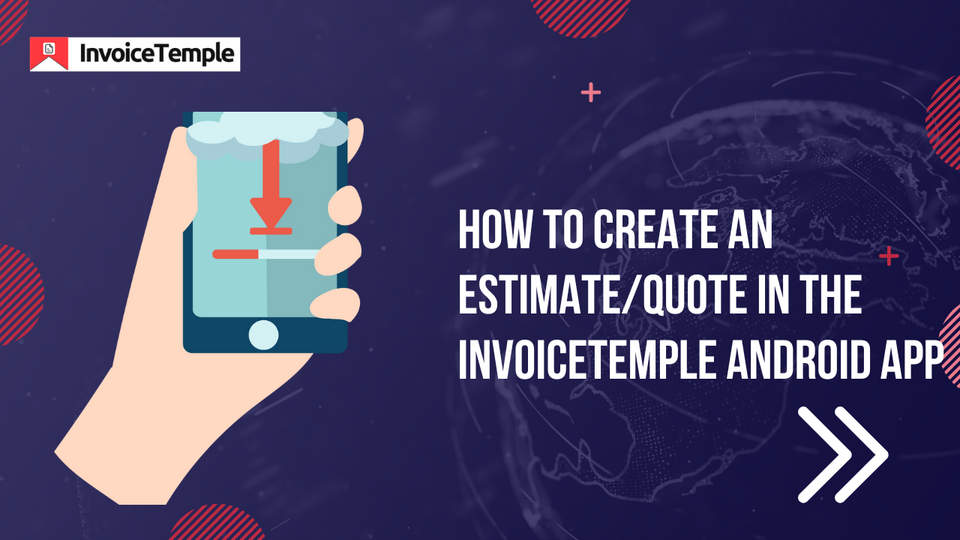 InvoiceTemple

HOW TO CREATE AN ESTIMATE/QUOTE IN THE INVOICETEMPLE ANDROID APP